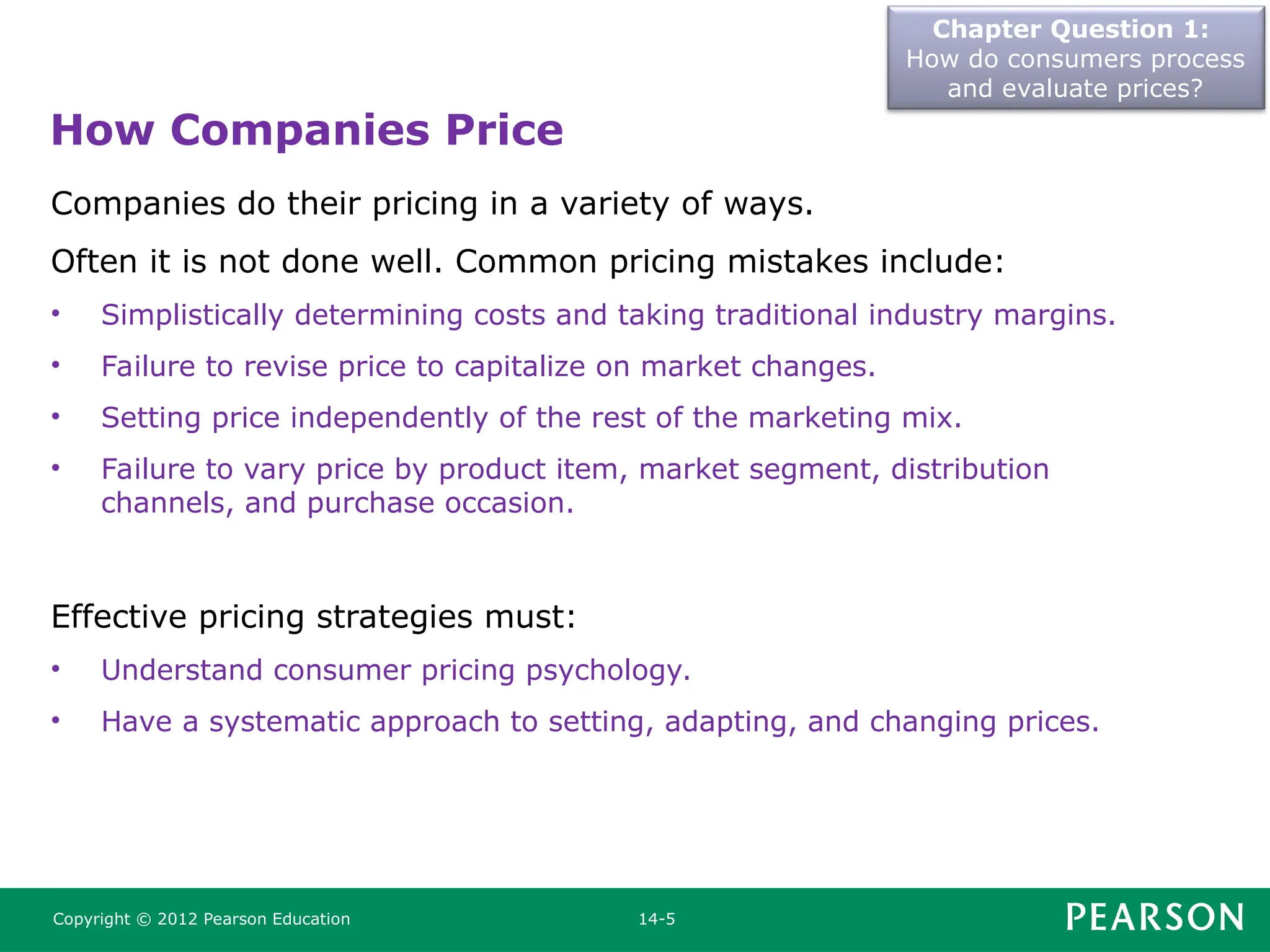 Chapter Question 1:
How do consumers process and evaluate prices?

How Companies Price

Companies do their pricing in a variety of ways.

Often it is not done well. Common pricing mistakes include:

• Simplistically determining costs and taking traditional industry margins.
• Failure to revise price to capitalize on market changes.
• Setting price independently of the rest of the marketing mix.
• Failure to vary price by product item, market segment, distribution channels, and purchase occasion.

Effective pricing strategies must:

• Understand consumer pricing psychology.
• Have a systematic approach to setting, adapting, and changing prices.

Copyright © 2012 Pearson Education

14-5

PEARSON